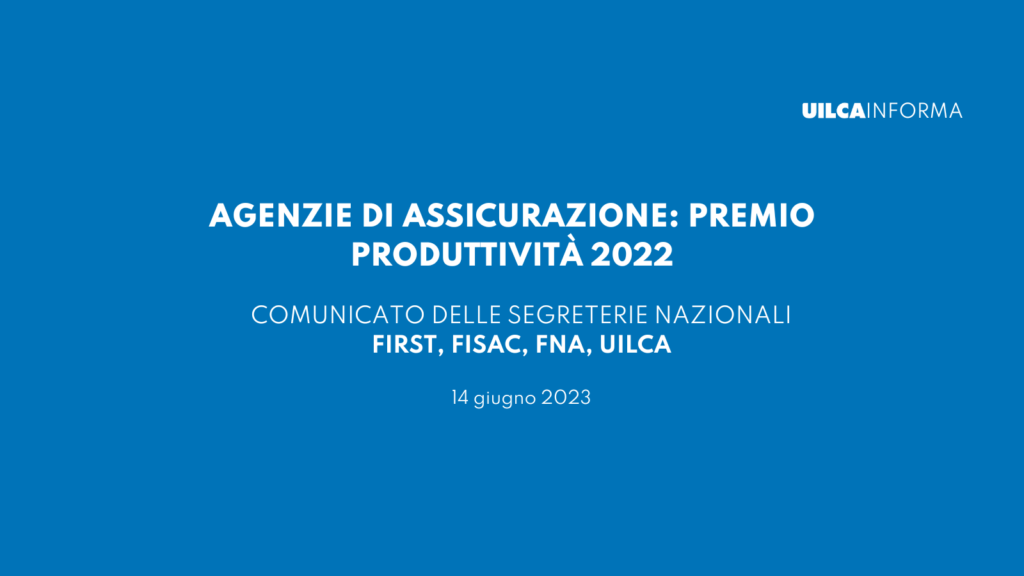 UILCAINFORMA

AGENZIE DI ASSICURAZIONE: PREMIO PRODUTTIVITÀ 2022

COMUNICATO DELLE SEGRETERIE NAZIONALI
FIRST, FISAC, FNA, UILCA

14 giugno 2023